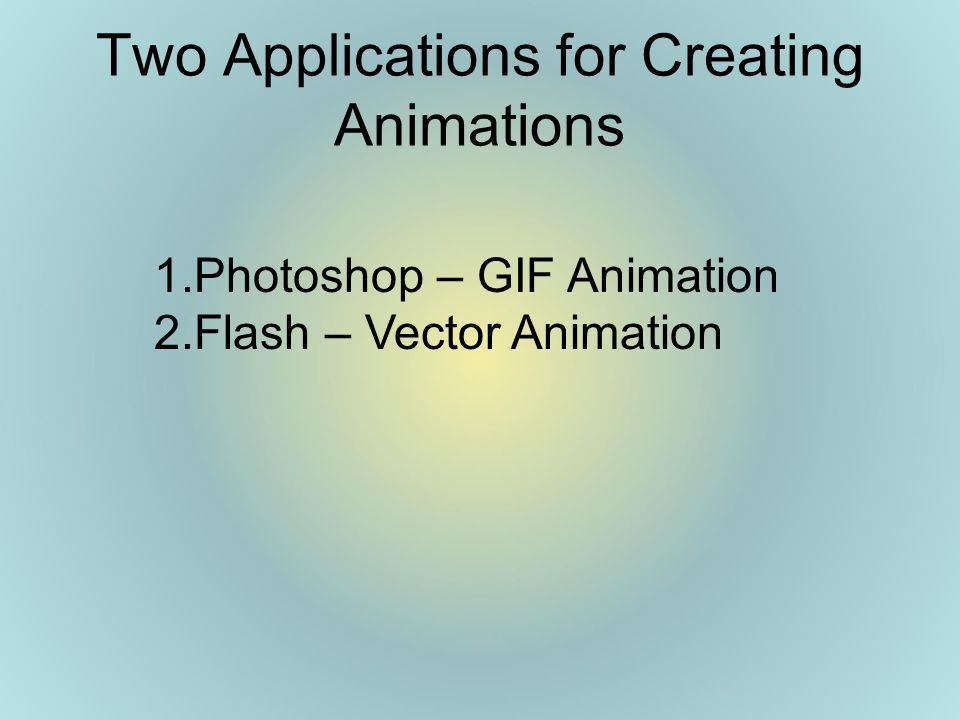 Two Applications for Creating Animations

1.Photoshop – GIF Animation
2.Flash – Vector Animation